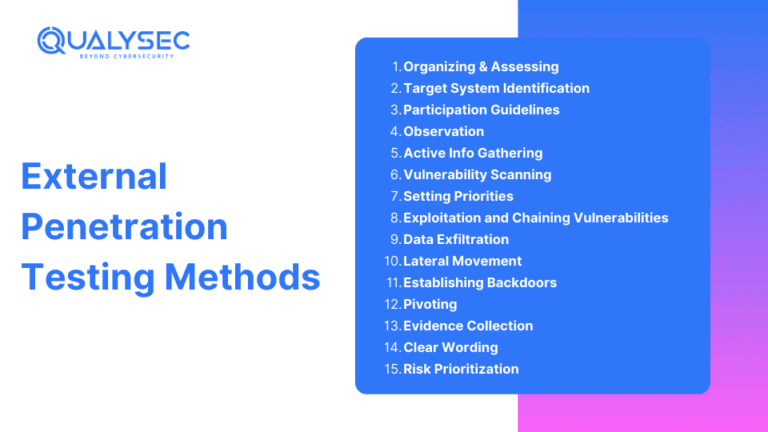 QUALYSEC
BEYOND CYBERSECURITY

External Penetration Testing Methods

1. Organizing & Assessing
2. Target System Identification
3. Participation Guidelines
4. Observation
5. Active Info Gathering
6. Vulnerability Scanning
7. Setting Priorities
8. Exploitation and Chaining Vulnerabilities
9. Data Exfiltration
10. Lateral Movement
11. Establishing Backdoors
12. Pivoting
13. Evidence Collection
14. Clear Wording
15. Risk Prioritization